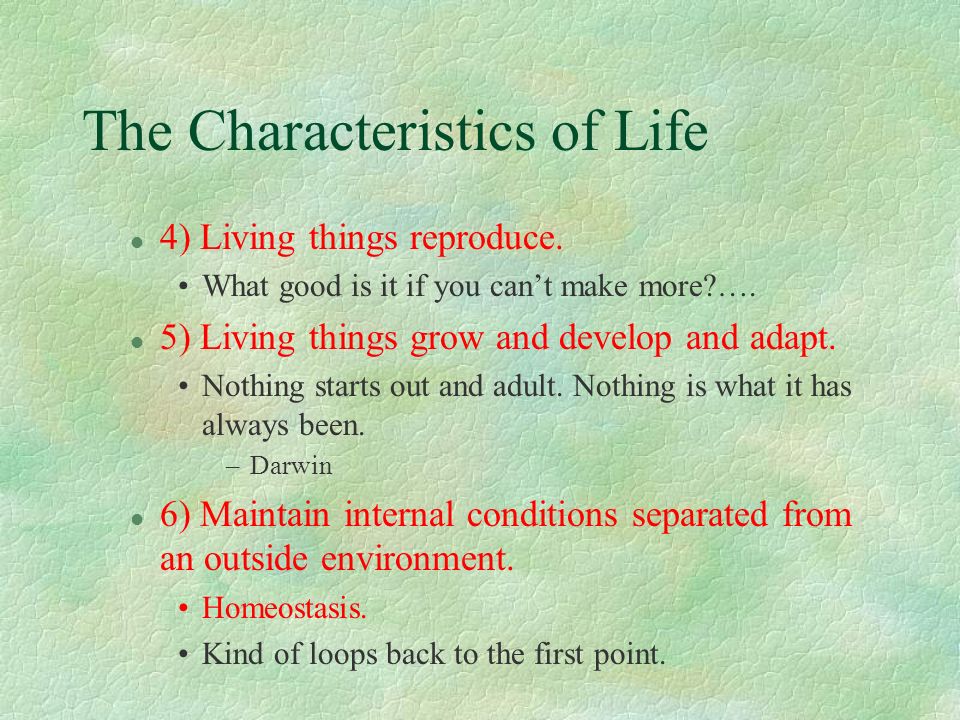 The Characteristics of Life

- 4) Living things reproduce.
  - What good is it if you can’t make more?….
- 5) Living things grow and develop and adapt.
  - Nothing starts out and adult. Nothing is what it has always been.
    - Darwin
- 6) Maintain internal conditions separated from an outside environment.
  - Homeostasis.
  - Kind of loops back to the first point.